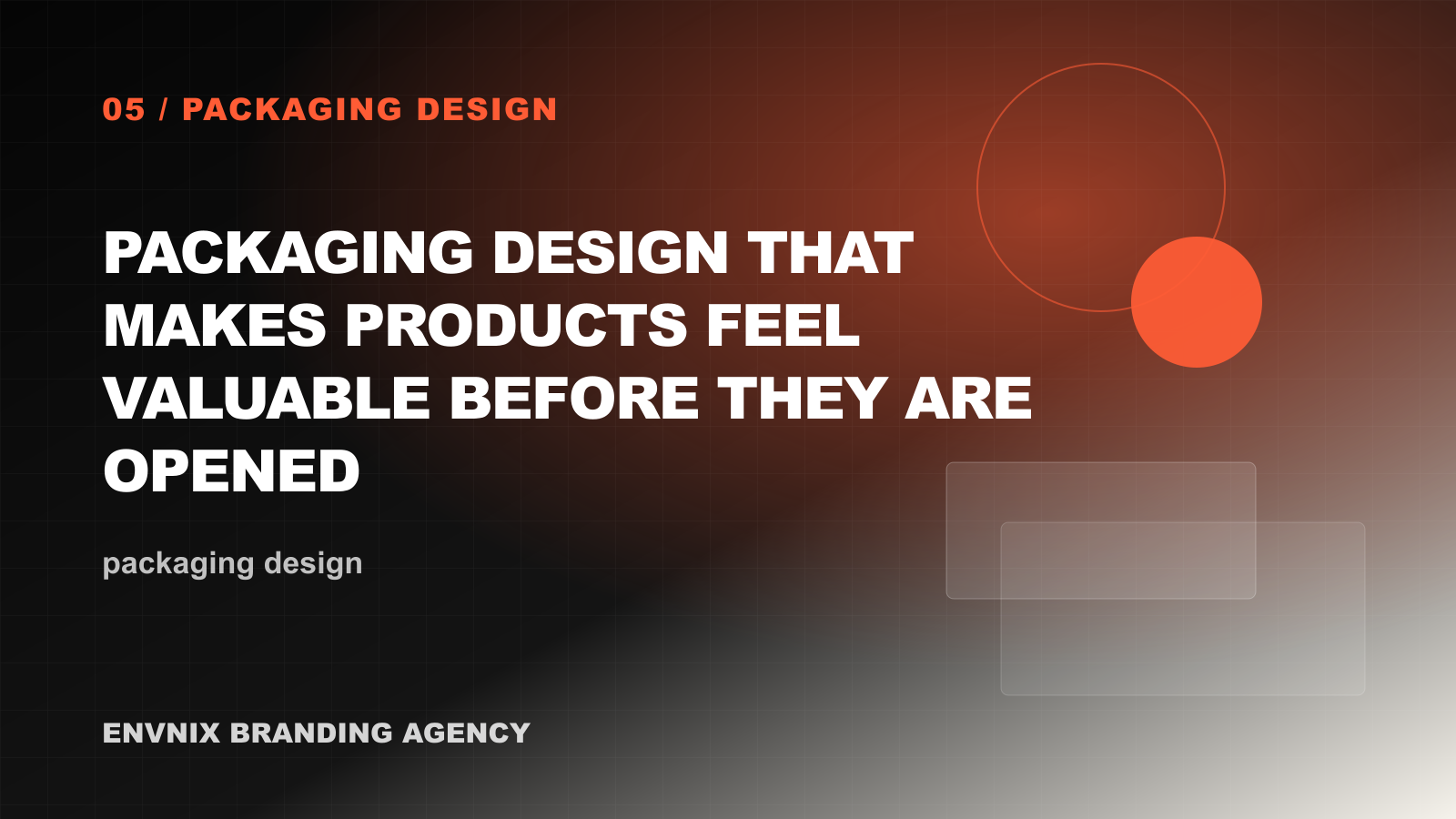 05 / PACKAGING DESIGN

PACKAGING DESIGN THAT MAKES PRODUCTS FEEL VALUABLE BEFORE THEY ARE OPENED

packaging design

ENVNIX BRANDING AGENCY